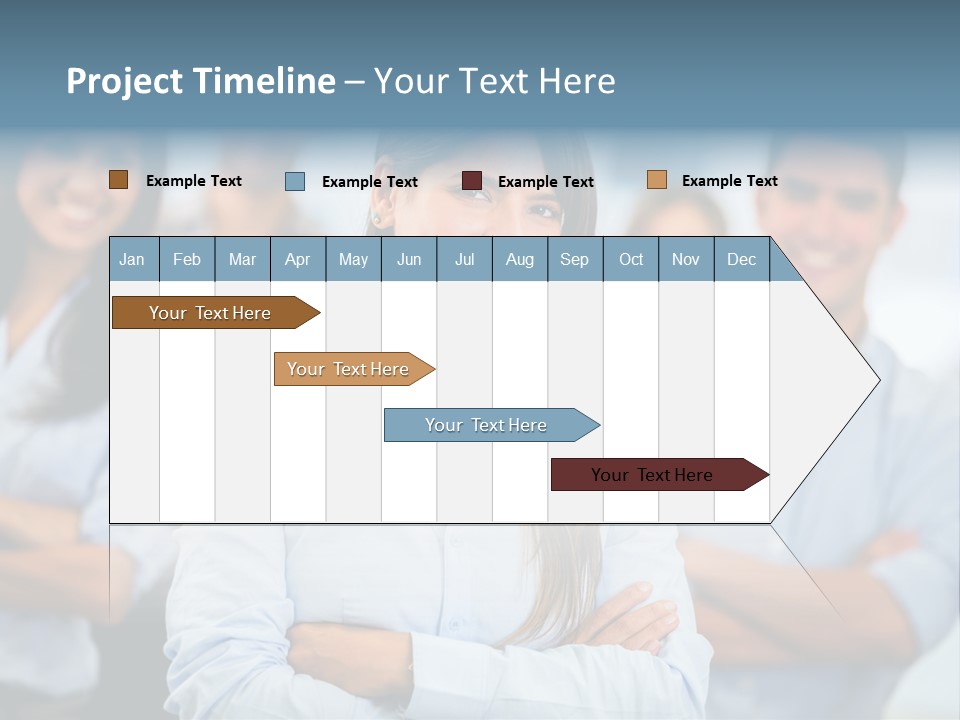 Project Timeline – Your Text Here

Example Text Example Text Example Text Example Text

| Jan | Feb | Mar | Apr | May | Jun | Jul | Aug | Sep | Oct | Nov | Dec |
|---|---|---|---|---|---|---|---|---|---|---|---|

Your Text Here

Your Text Here

Your Text Here

Your Text Here